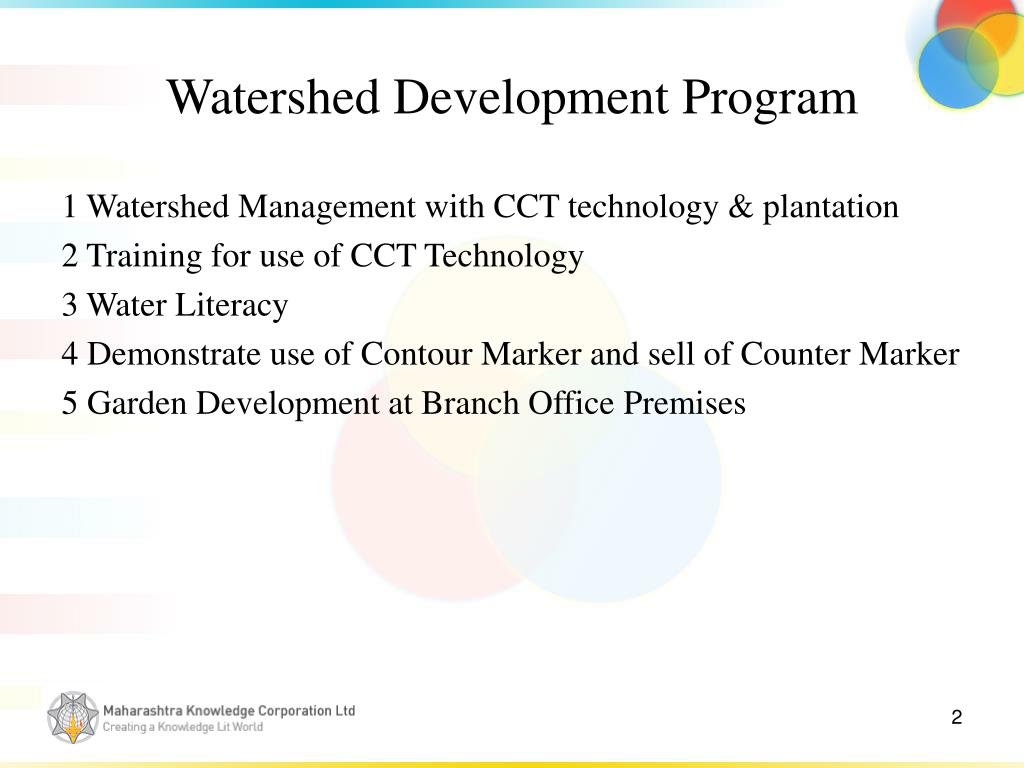 Watershed Development Program

1 Watershed Management with CCT technology & plantation
2 Training for use of CCT Technology
3 Water Literacy
4 Demonstrate use of Contour Marker and sell of Counter Marker
5 Garden Development at Branch Office Premises

Maharashtra Knowledge Corporation Ltd
Creating a Knowledge Lit World

2